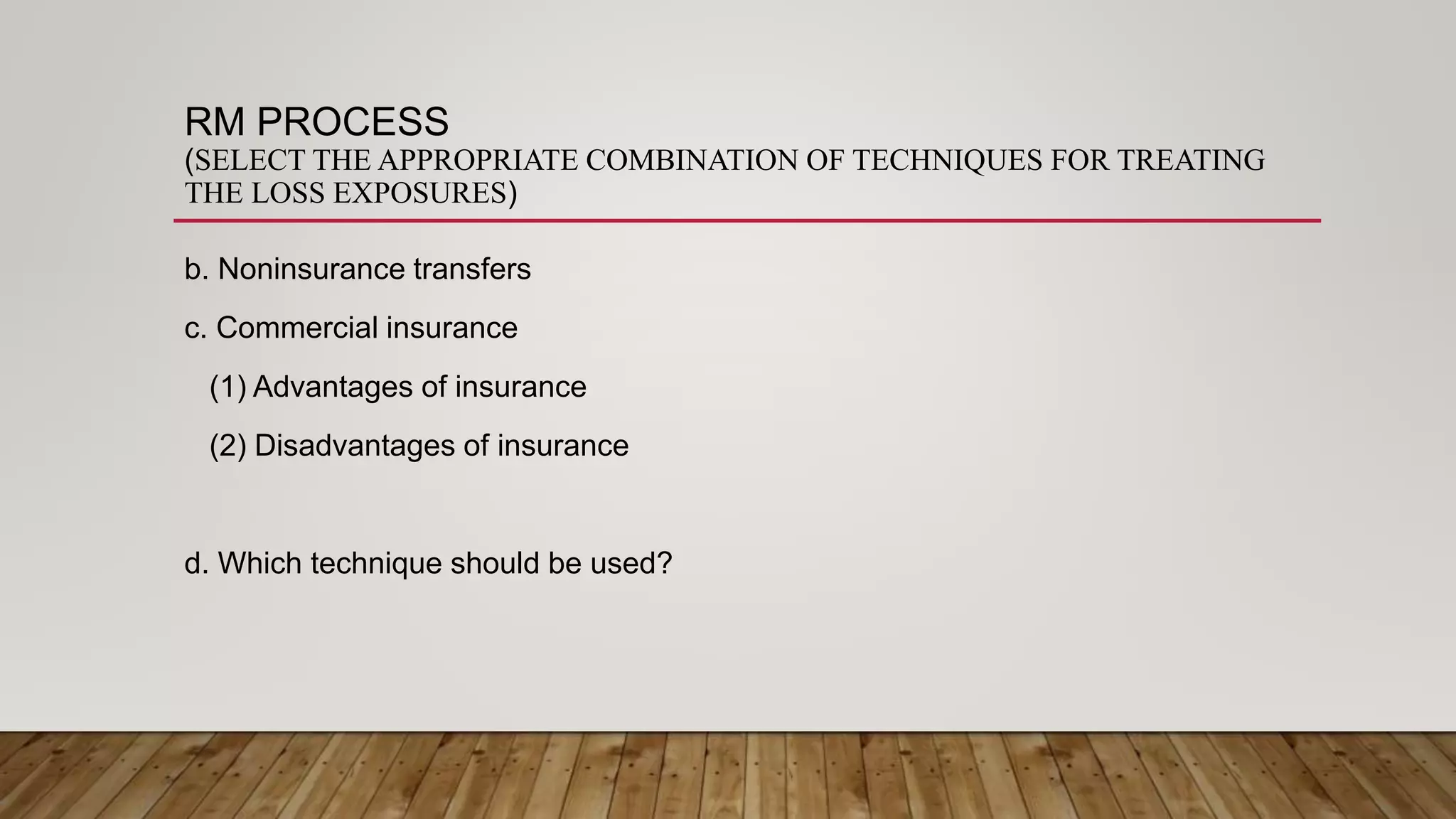 RM PROCESS
(SELECT THE APPROPRIATE COMBINATION OF TECHNIQUES FOR TREATING THE LOSS EXPOSURES)

b. Noninsurance transfers

c. Commercial insurance

(1) Advantages of insurance

(2) Disadvantages of insurance

d. Which technique should be used?